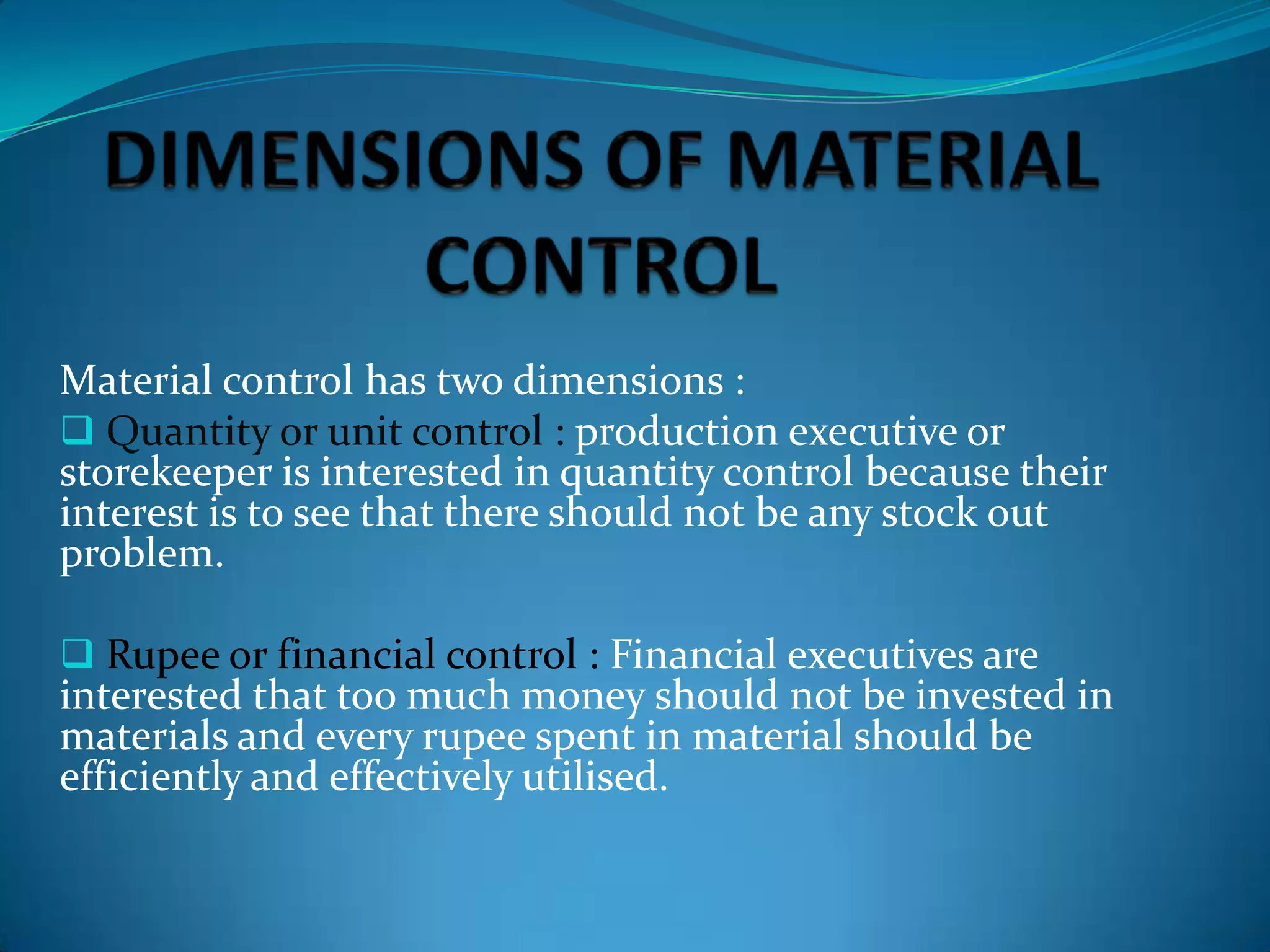 DIMENSIONS OF MATERIAL CONTROL

Material control has two dimensions :

❑ Quantity or unit control : production executive or storekeeper is interested in quantity control because their interest is to see that there should not be any stock out problem.

❑ Rupee or financial control : Financial executives are interested that too much money should not be invested in materials and every rupee spent in material should be efficiently and effectively utilised.